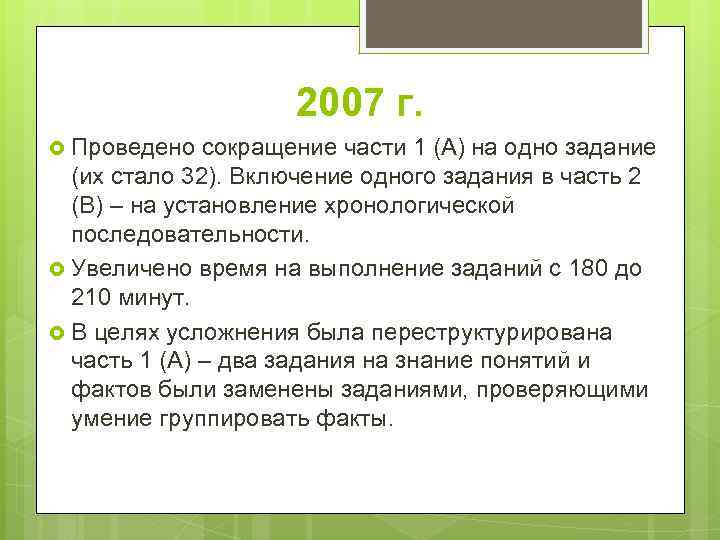 2007 г.

Проведено сокращение части 1 (А) на одно задание (их стало 32). Включение одного задания в часть 2 (В) – на установление хронологической последовательности.

Увеличено время на выполнение заданий с 180 до 210 минут.

В целях усложнения была переструктурирована часть 1 (А) – два задания на знание понятий и фактов были заменены заданиями, проверяющими умение группировать факты.